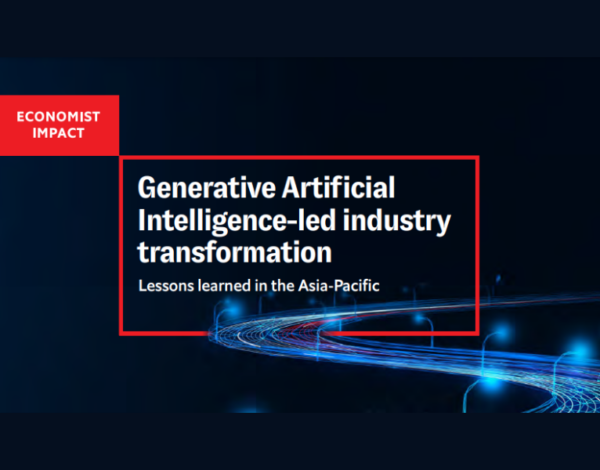 ECONOMIST IMPACT

Generative Artificial Intelligence-led industry transformation

Lessons learned in the Asia-Pacific